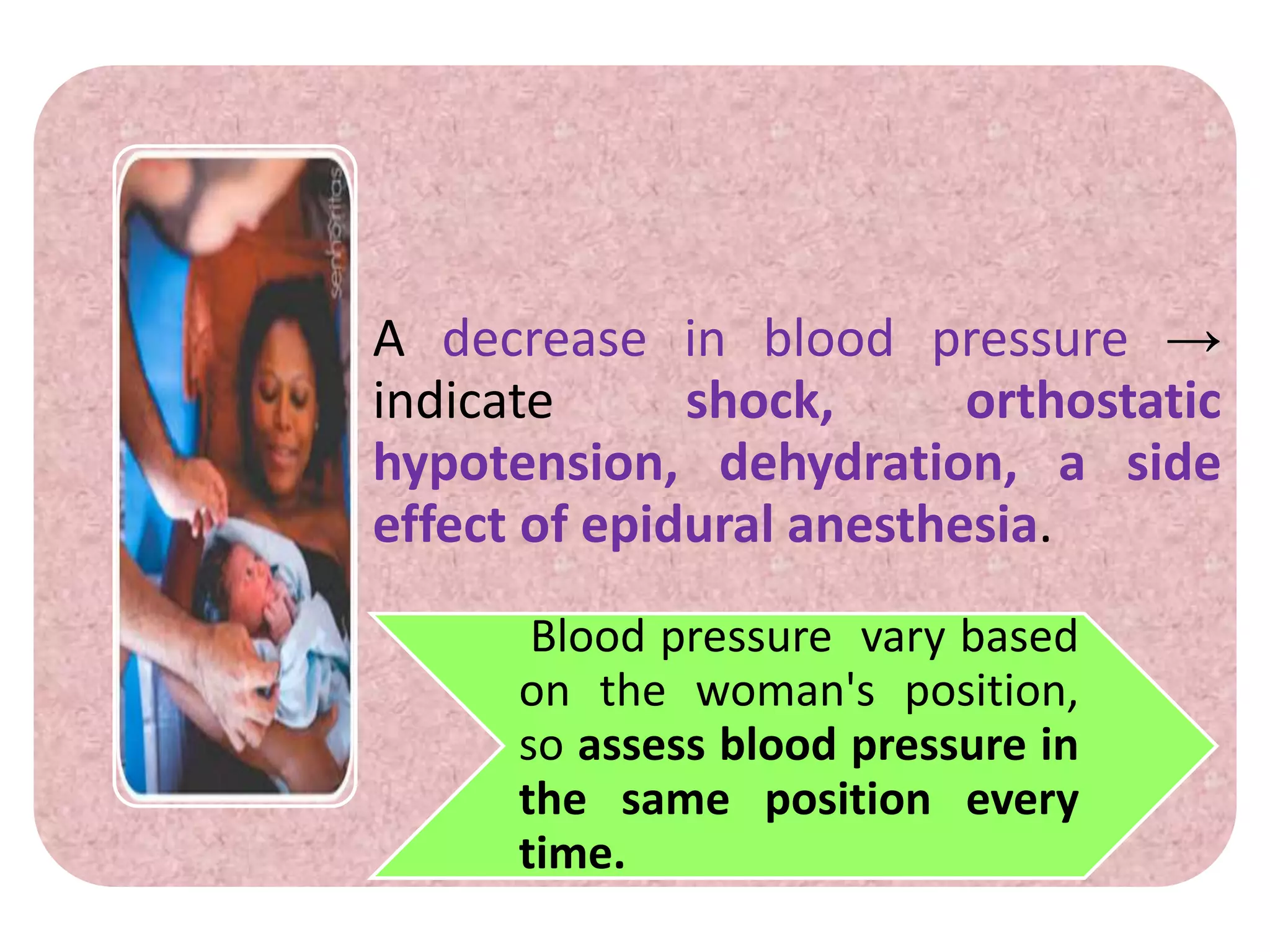 senhoritas

A decrease in blood pressure → indicate shock, orthostatic hypotension, dehydration, a side effect of epidural anesthesia.

Blood pressure vary based on the woman's position, so assess blood pressure in the same position every time.